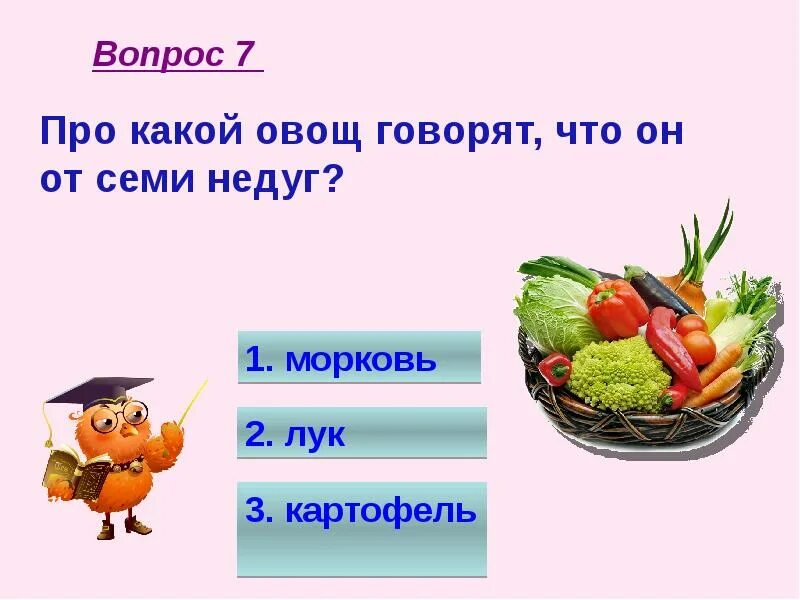 Вопрос 7

Про какой овощ говорят, что он от семи недуг?

1. морковь

2. лук

3. картофель